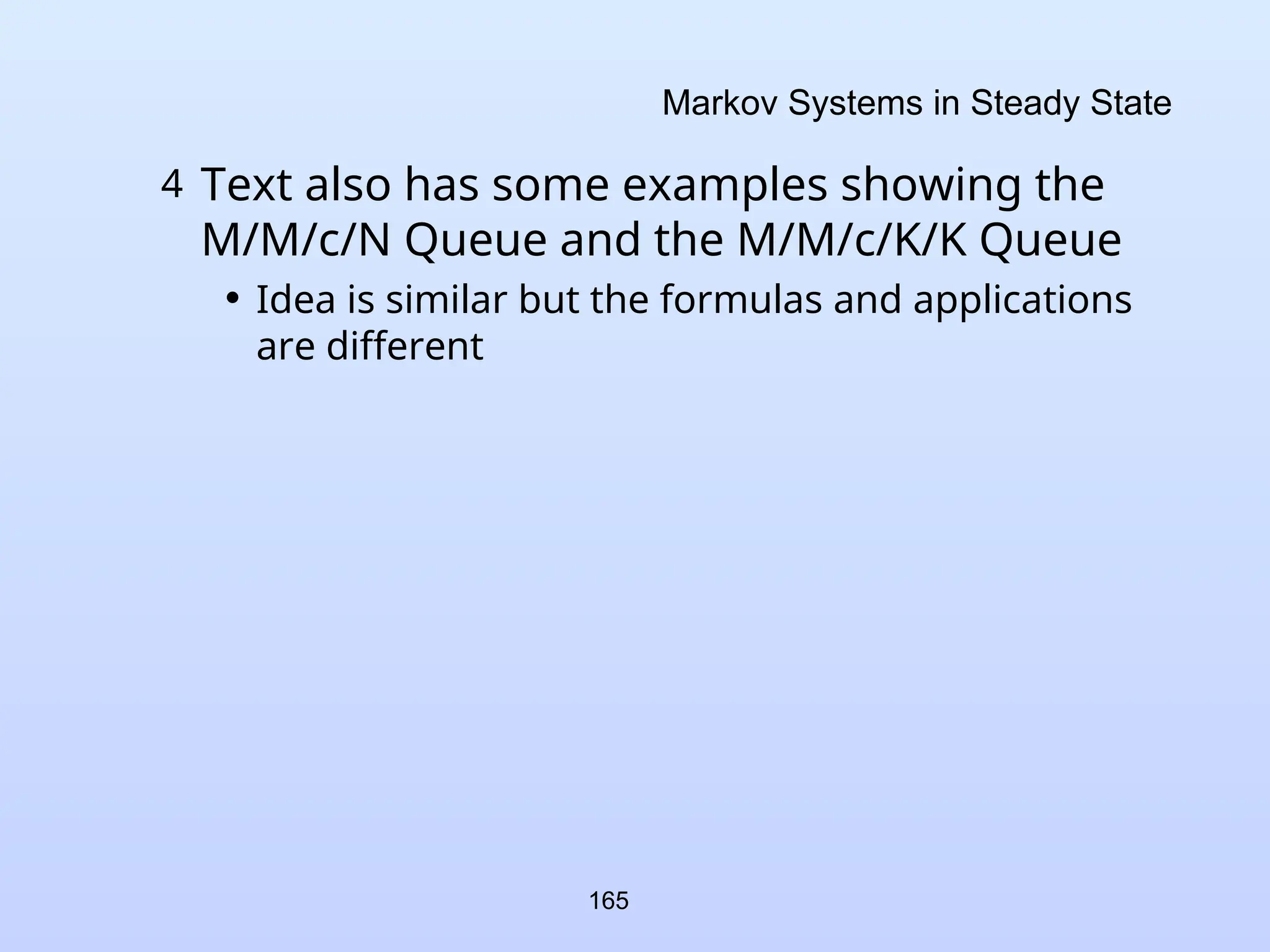 Markov Systems in Steady State

4 Text also has some examples showing the M/M/c/N Queue and the M/M/c/K/K Queue

• Idea is similar but the formulas and applications are different

165